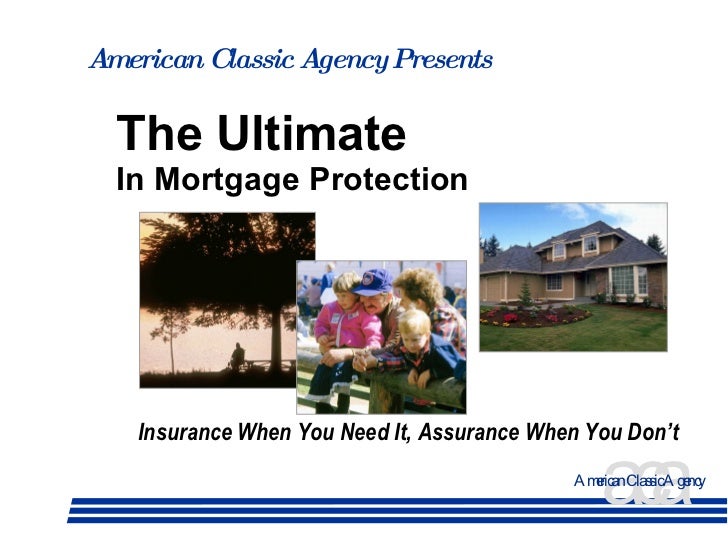 American Classic Agency Presents

The Ultimate
In Mortgage Protection

Insurance When You Need It, Assurance When You Don't

American Classic Agency